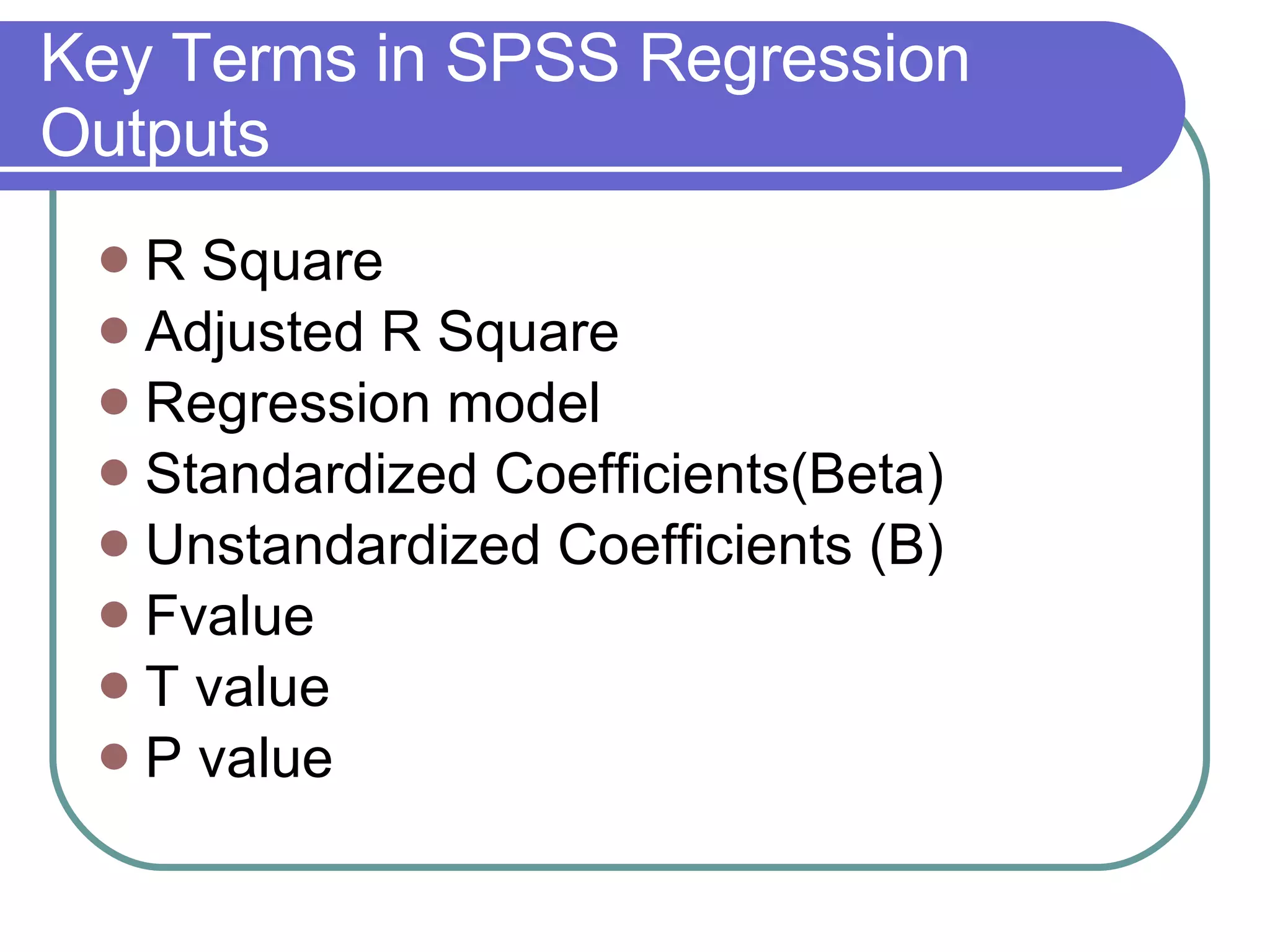 Key Terms in SPSS Regression Outputs

- R Square
- Adjusted R Square
- Regression model
- Standardized Coefficients(Beta)
- Unstandardized Coefficients (B)
- Fvalue
- T value
- P value